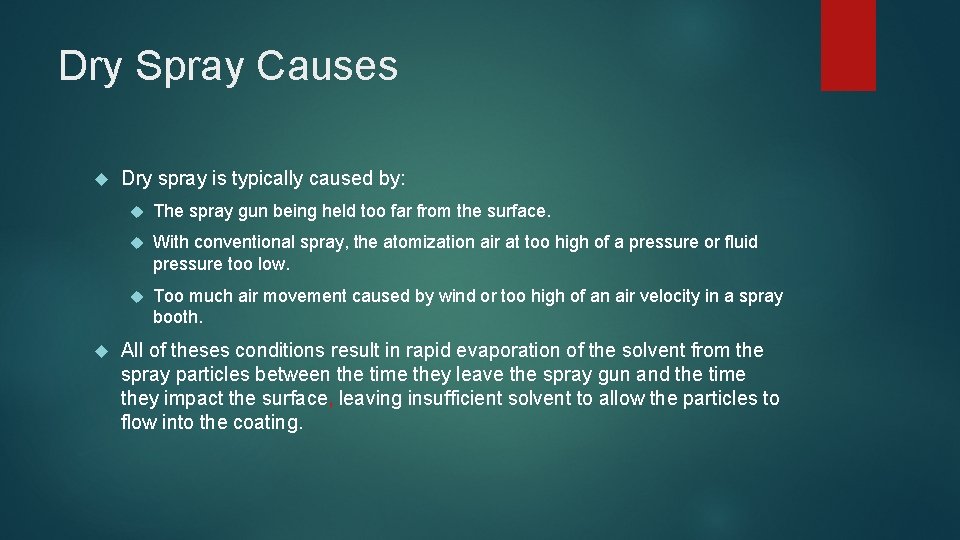 Dry Spray Causes

Dry spray is typically caused by:

The spray gun being held too far from the surface.

With conventional spray, the atomization air at too high of a pressure or fluid pressure too low.

Too much air movement caused by wind or too high of an air velocity in a spray booth.

All of theses conditions result in rapid evaporation of the solvent from the spray particles between the time they leave the spray gun and the time they impact the surface, leaving insufficient solvent to allow the particles to flow into the coating.